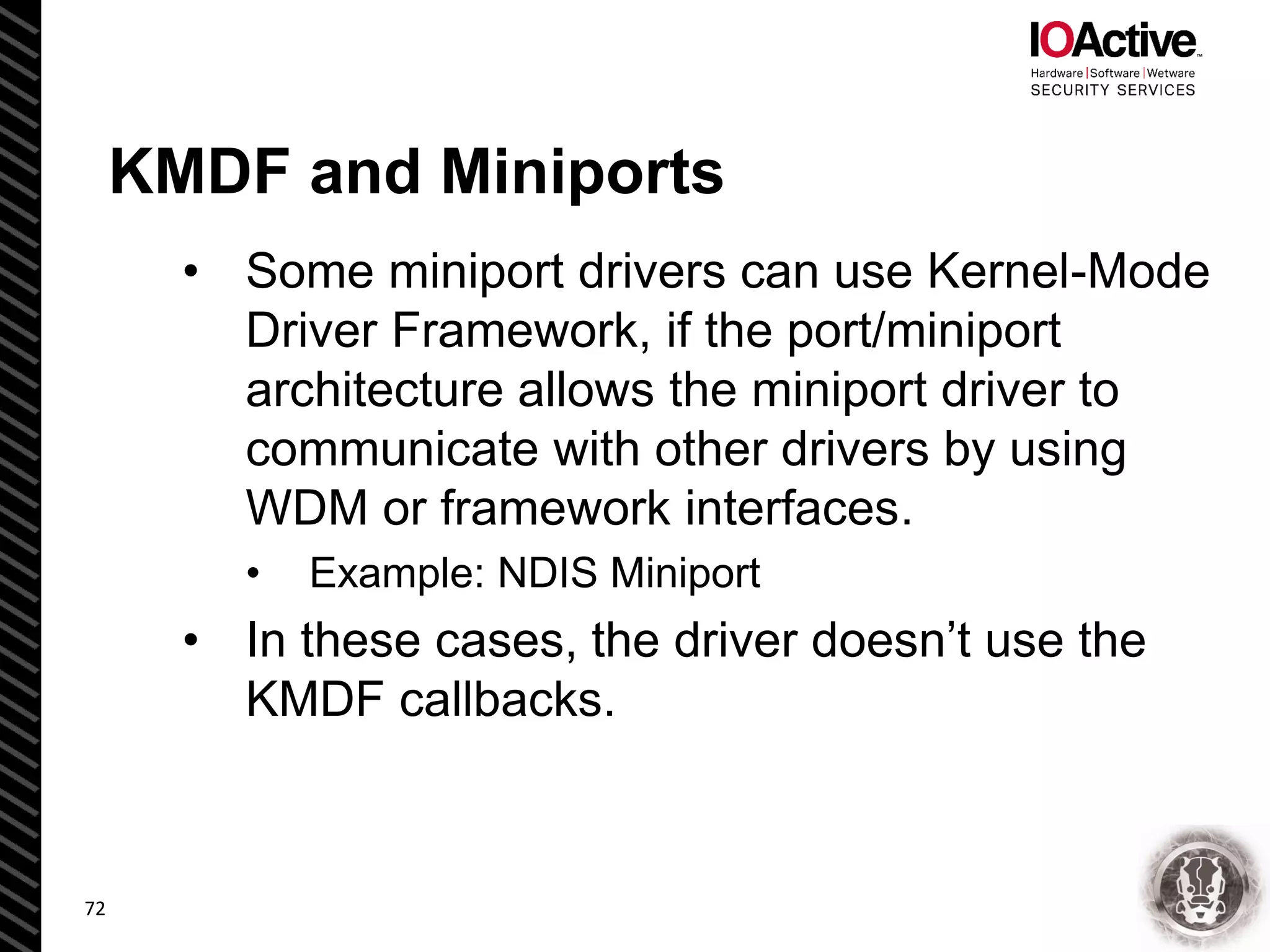 IOActive™
Hardware | Software | Wetware
SECURITY SERVICES

KMDF and Miniports

• Some miniport drivers can use Kernel-Mode Driver Framework, if the port/miniport architecture allows the miniport driver to communicate with other drivers by using WDM or framework interfaces.
 • Example: NDIS Miniport
• In these cases, the driver doesn't use the KMDF callbacks.

72